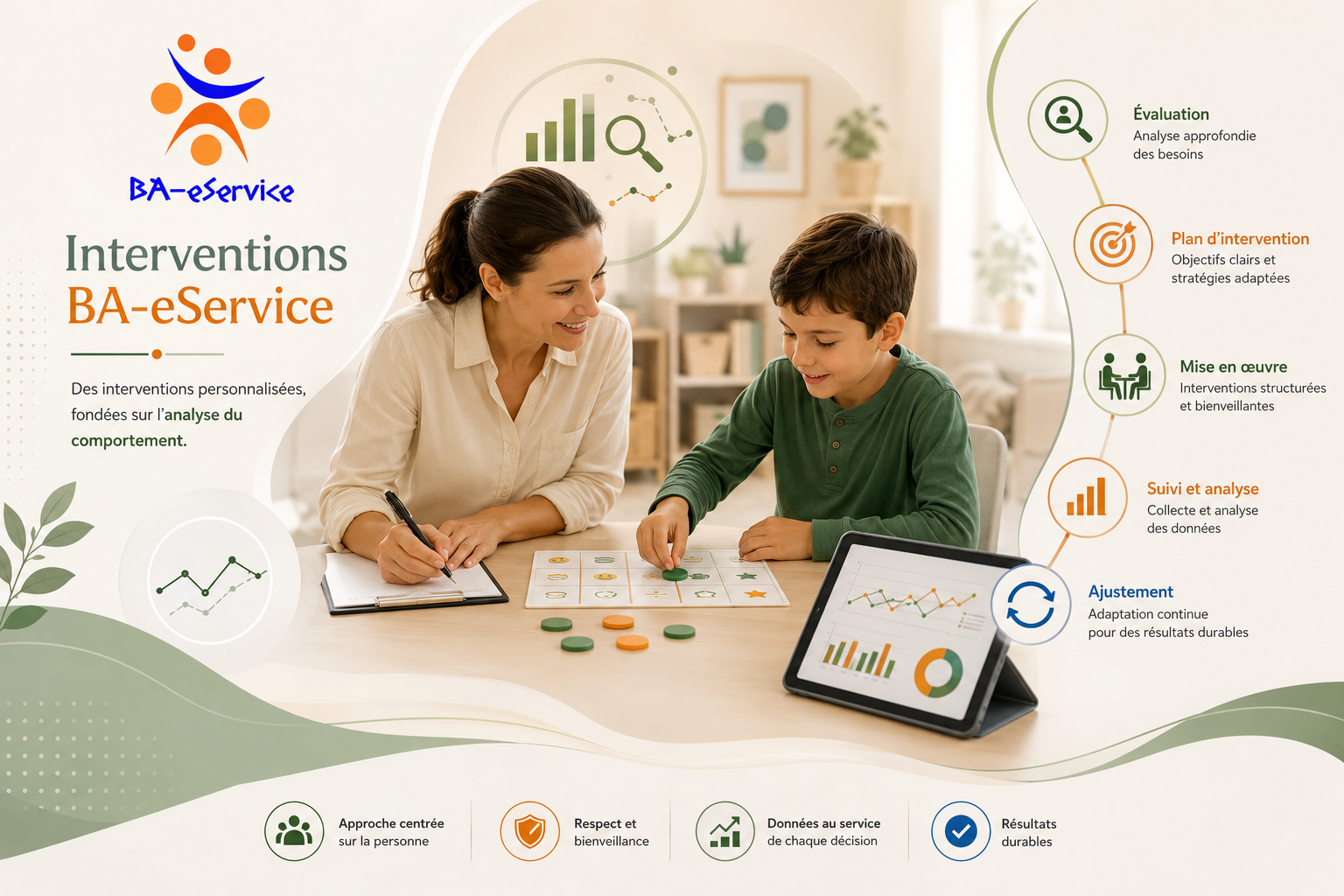 BA-eService

Interventions
BA-eService

Des interventions personnalisées, fondées sur l'analyse du comportement.

Évaluation
Analyse approfondie des besoins

Plan d'intervention
Objectifs clairs et stratégies adaptées

Mise en œuvre
Interventions structurées et bienveillantes

Suivi et analyse
Collecte et analyse des données

Ajustement
Adaptation continue pour des résultats durables

Approche centrée sur la personne

Respect et bienveillance

Données au service de chaque décision

Résultats durables